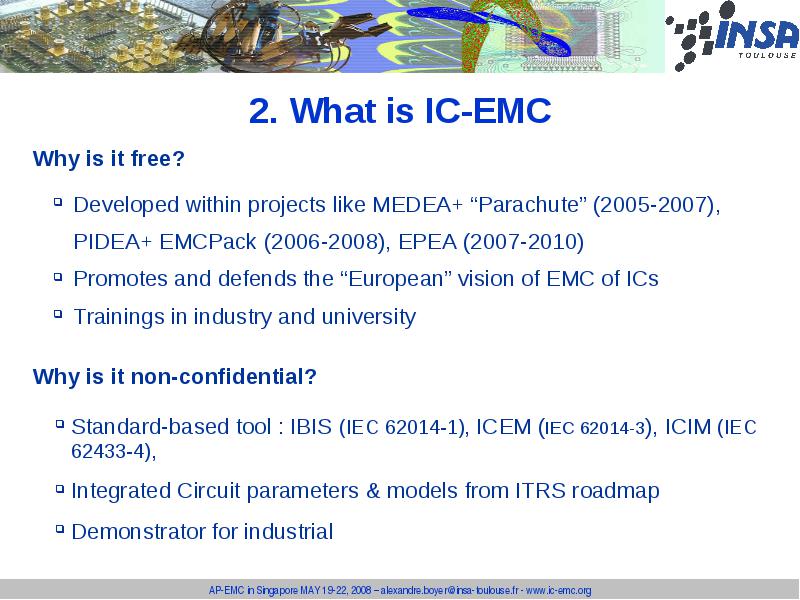 INSA
TOULOUSE

2. What is IC-EMC

Why is it free?

Developed within projects like MEDEA+ “Parachute” (2005-2007), PIDEA+ EMCPack (2006-2008), EPEA (2007-2010)

Promotes and defends the “European” vision of EMC of ICs

Trainings in industry and university

Why is it non-confidential?

Standard-based tool : IBIS (IEC 62014-1), ICEM (IEC 62014-3), ICIM (IEC 62433-4),

Integrated Circuit parameters & models from ITRS roadmap

Demonstrator for industrial

AP-EMC in Singapore MAY 19-22, 2008 – alexandre.boyer@insa-toulouse.fr - www.ic-emc.org